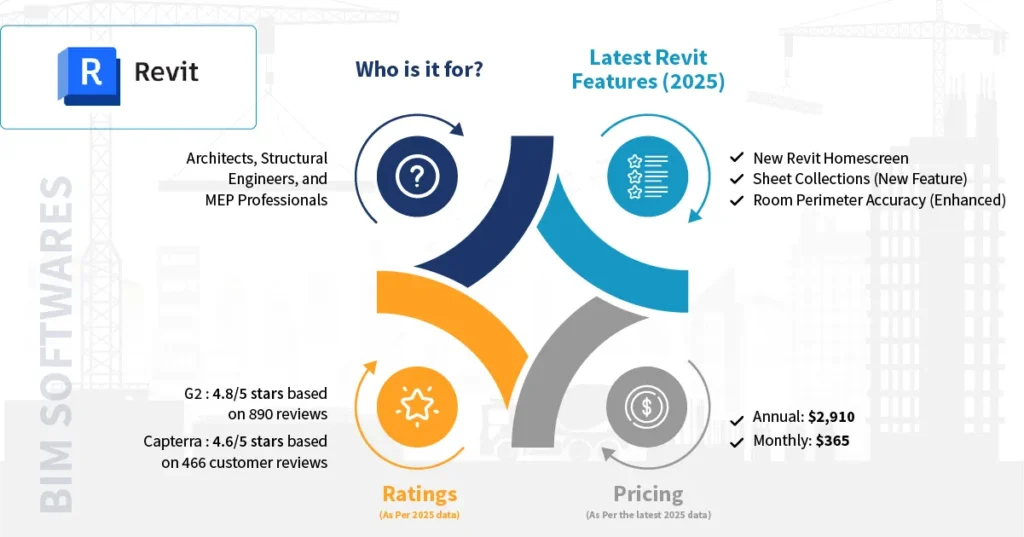 R Revit

BIM SOFTWARES

Who is it for?

Architects, Structural Engineers, and MEP Professionals

Latest Revit Features (2025)

✓ New Revit Homescreen
✓ Sheet Collections (New Feature)
✓ Room Perimeter Accuracy (Enhanced)

G2 : 4.8/5 stars based on 890 reviews

Capterra : 4.6/5 stars based on 466 customer reviews

Ratings
(As Per 2025 data)

✓ Annual: $2,910
✓ Monthly: $365

Pricing
(As Per the latest 2025 data)